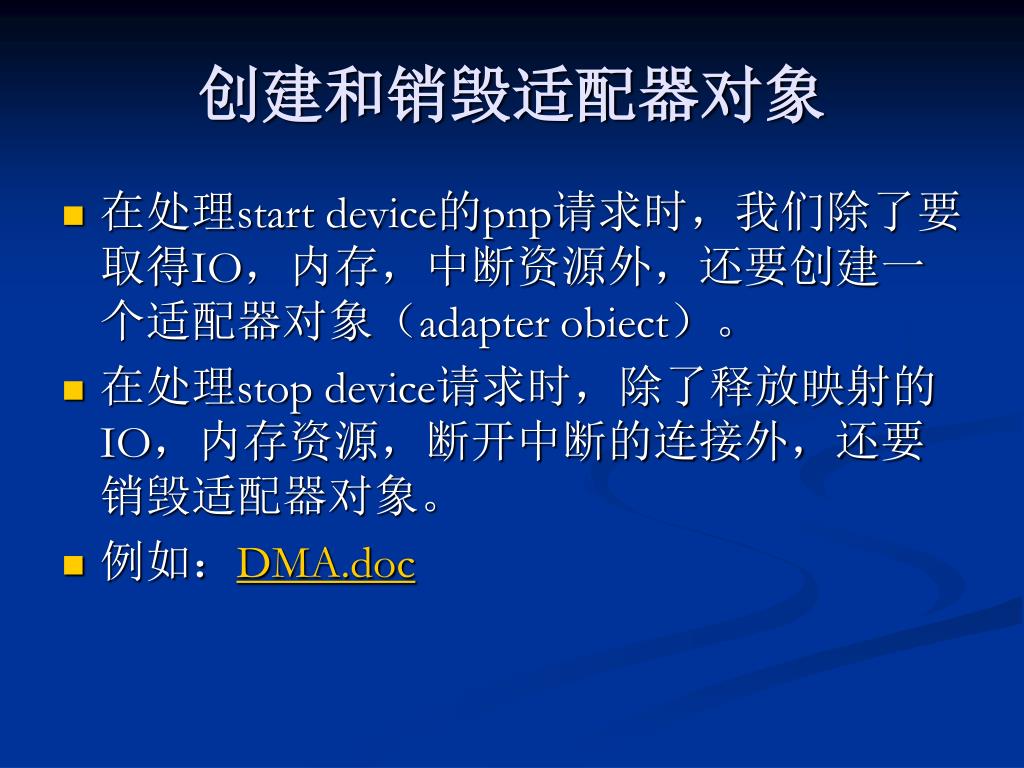 创建和销毁适配器对象

在处理start device的pnp请求时，我们除了要取得IO，内存，中断资源外，还要创建一个适配器对象（adapter obiect）。

在处理stop device请求时，除了释放映射的IO，内存资源，断开中断的连接外，还要销毁适配器对象。

例如：DMA.doc